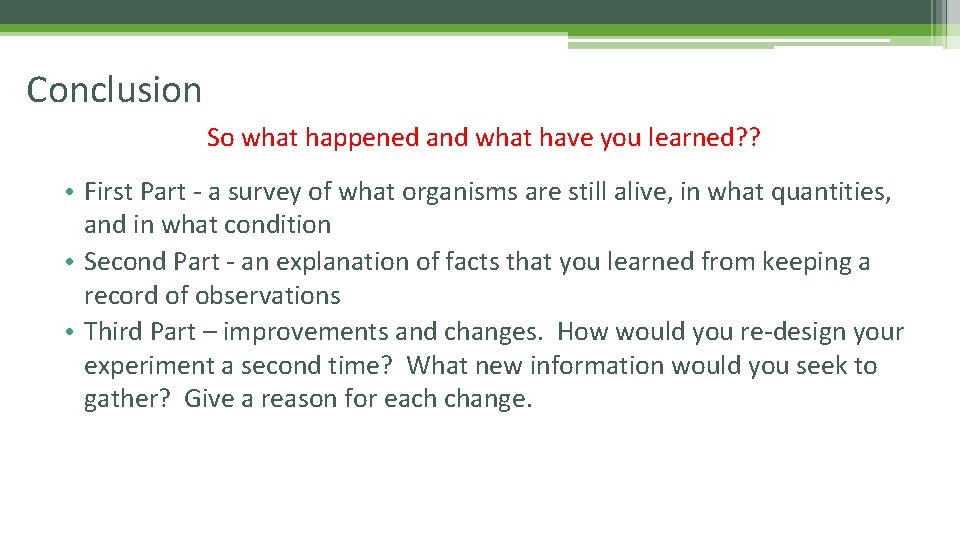 Conclusion

So what happened and what have you learned??

• First Part - a survey of what organisms are still alive, in what quantities, and in what condition
• Second Part - an explanation of facts that you learned from keeping a record of observations
• Third Part – improvements and changes. How would you re-design your experiment a second time? What new information would you seek to gather? Give a reason for each change.